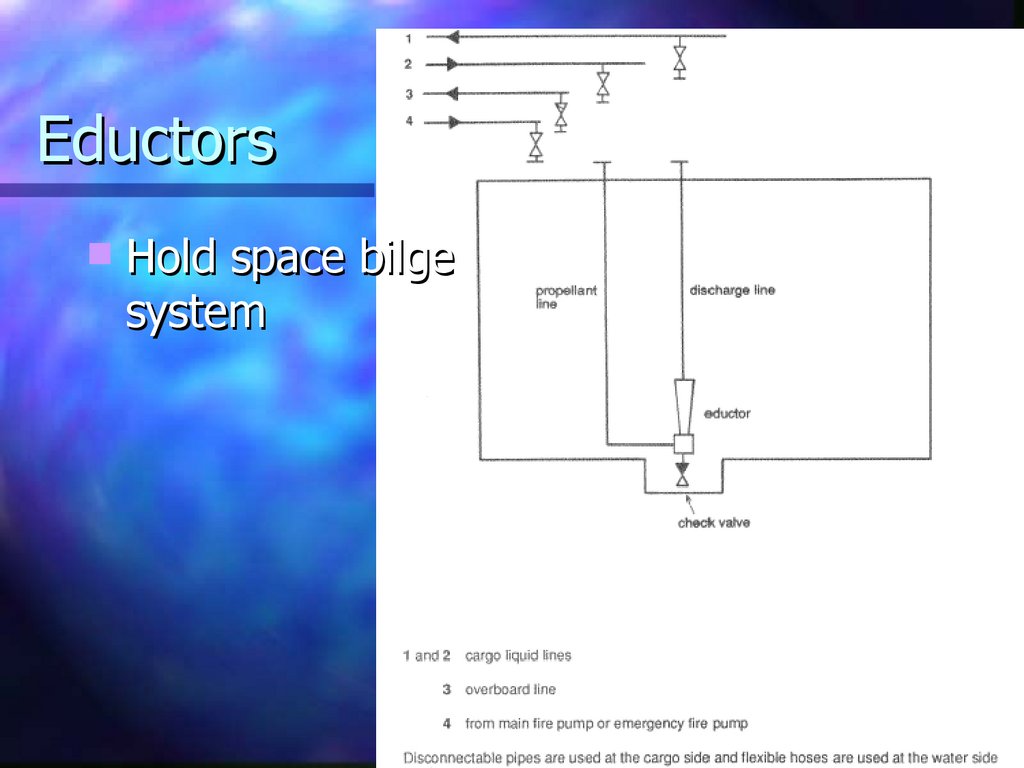 Eductors

Hold space bilge system

1
2
3
4

propellant line

discharge line

eductor

check valve

1 and 2 cargo liquid lines

3 overboard line

4 from main fire pump or emergency fire pump

Disconnectable pipes are used at the cargo side and flexible hoses are used at the water side